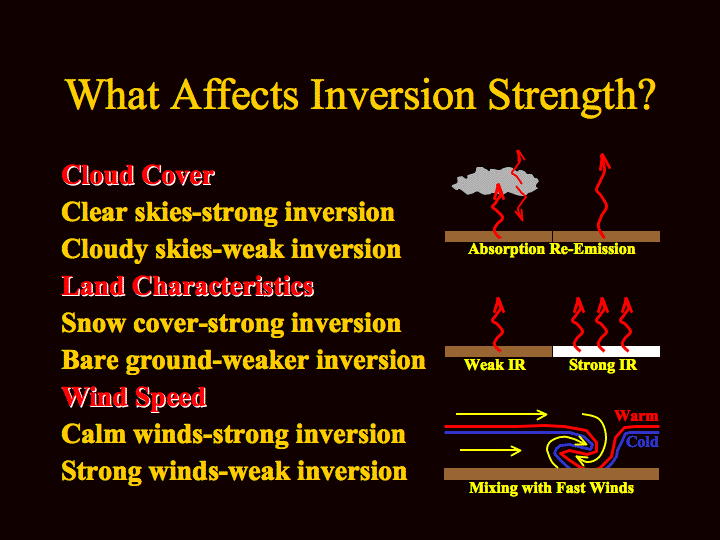 What Affects Inversion Strength?

Cloud Cover
Clear skies-strong inversion
Cloudy skies-weak inversion
Land Characteristics
Snow cover-strong inversion
Bare ground-weaker inversion
Wind Speed
Calm winds-strong inversion
Strong winds-weak inversion

Absorption Re-Emission

Weak IR Strong IR

Warm
Cold
Mixing with Fast Winds